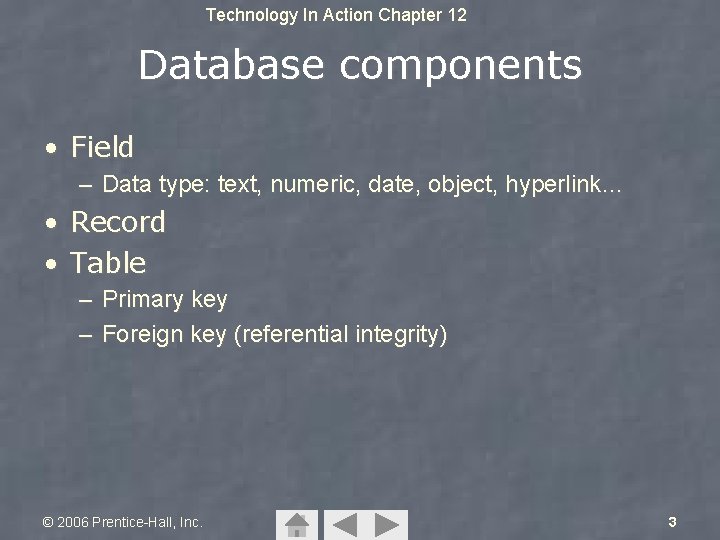 Technology In Action Chapter 12

Database components

• Field
– Data type: text, numeric, date, object, hyperlink…
• Record
• Table
– Primary key
– Foreign key (referential integrity)

© 2006 Prentice-Hall, Inc.

3